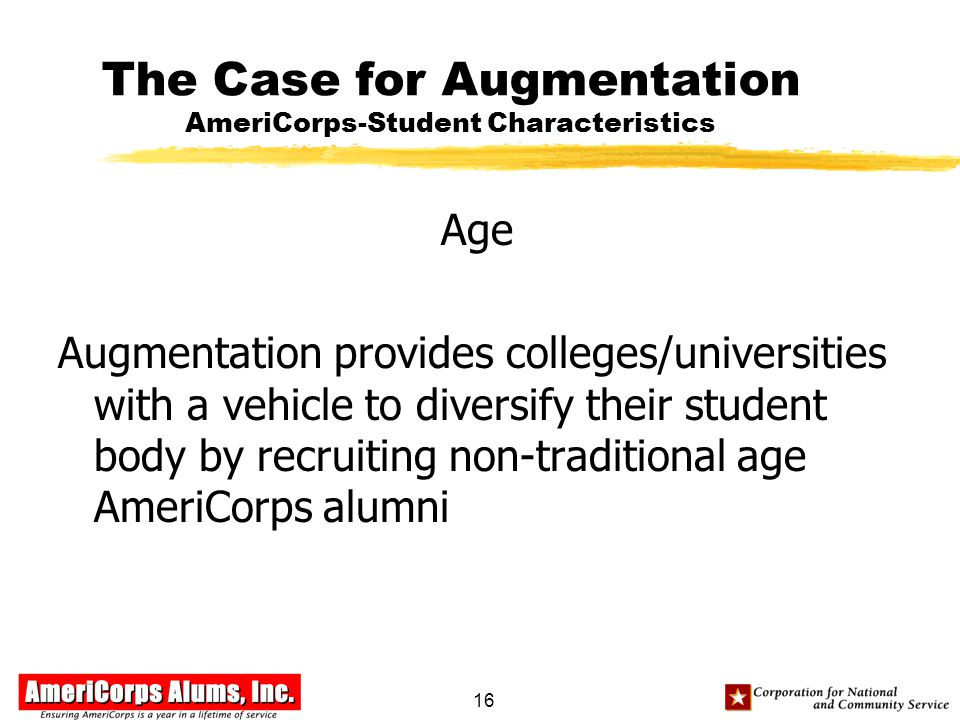 The Case for Augmentation
AmeriCorps-Student Characteristics

Age

Augmentation provides colleges/universities with a vehicle to diversify their student body by recruiting non-traditional age AmeriCorps alumni

AmeriCorps Alums, Inc.
Ensuring AmeriCorps is a year in a lifetime of service

16

Corporation for National and Community Service